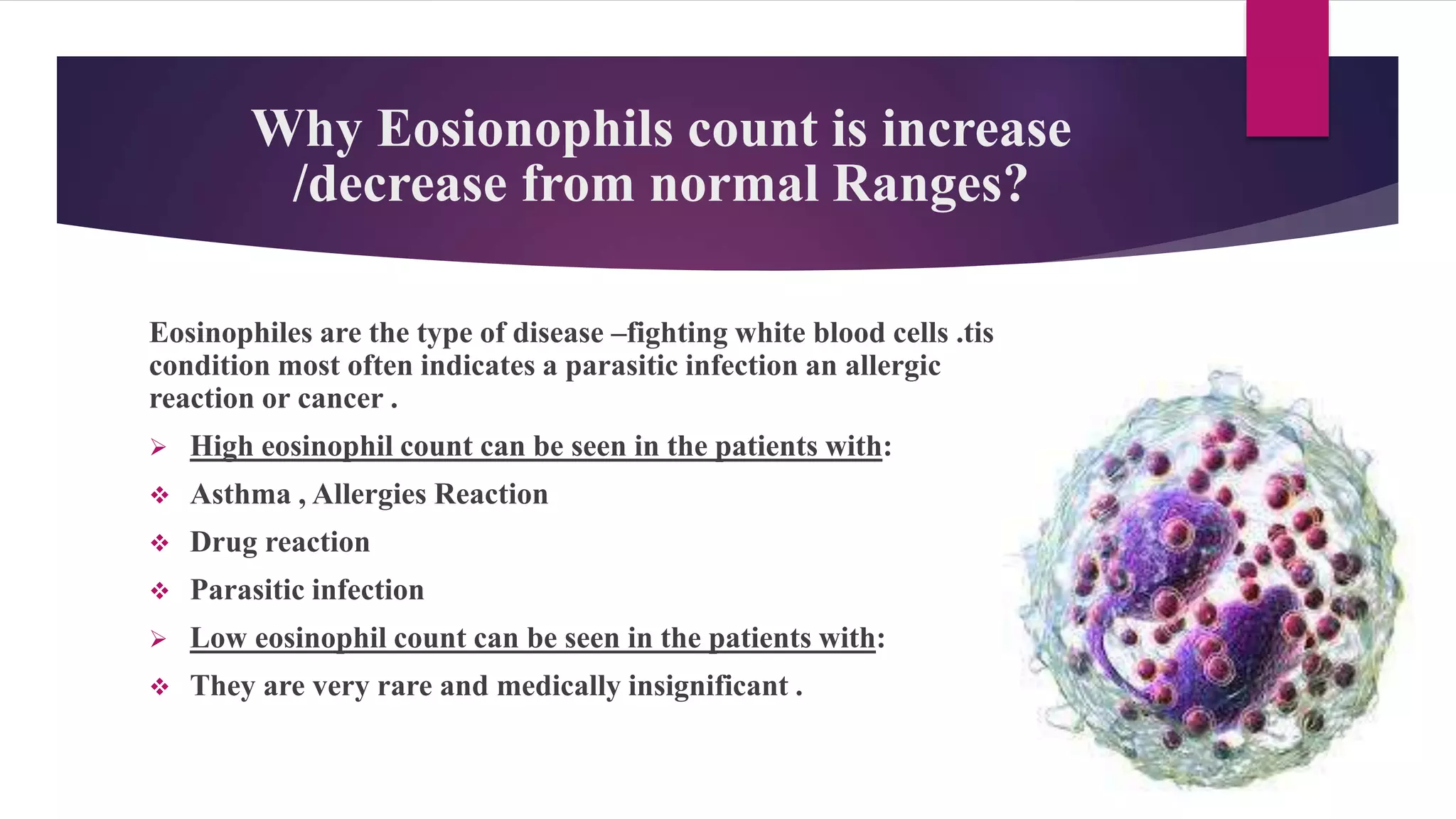 Why Eosionophils count is increase /decrease from normal Ranges?

Eosinophiles are the type of disease –fighting white blood cells .tis condition most often indicates a parasitic infection an allergic reaction or cancer .

➢ High eosinophil count can be seen in the patients with:
❖ Asthma , Allergies Reaction
❖ Drug reaction
❖ Parasitic infection
➢ Low eosinophil count can be seen in the patients with:
❖ They are very rare and medically insignificant .